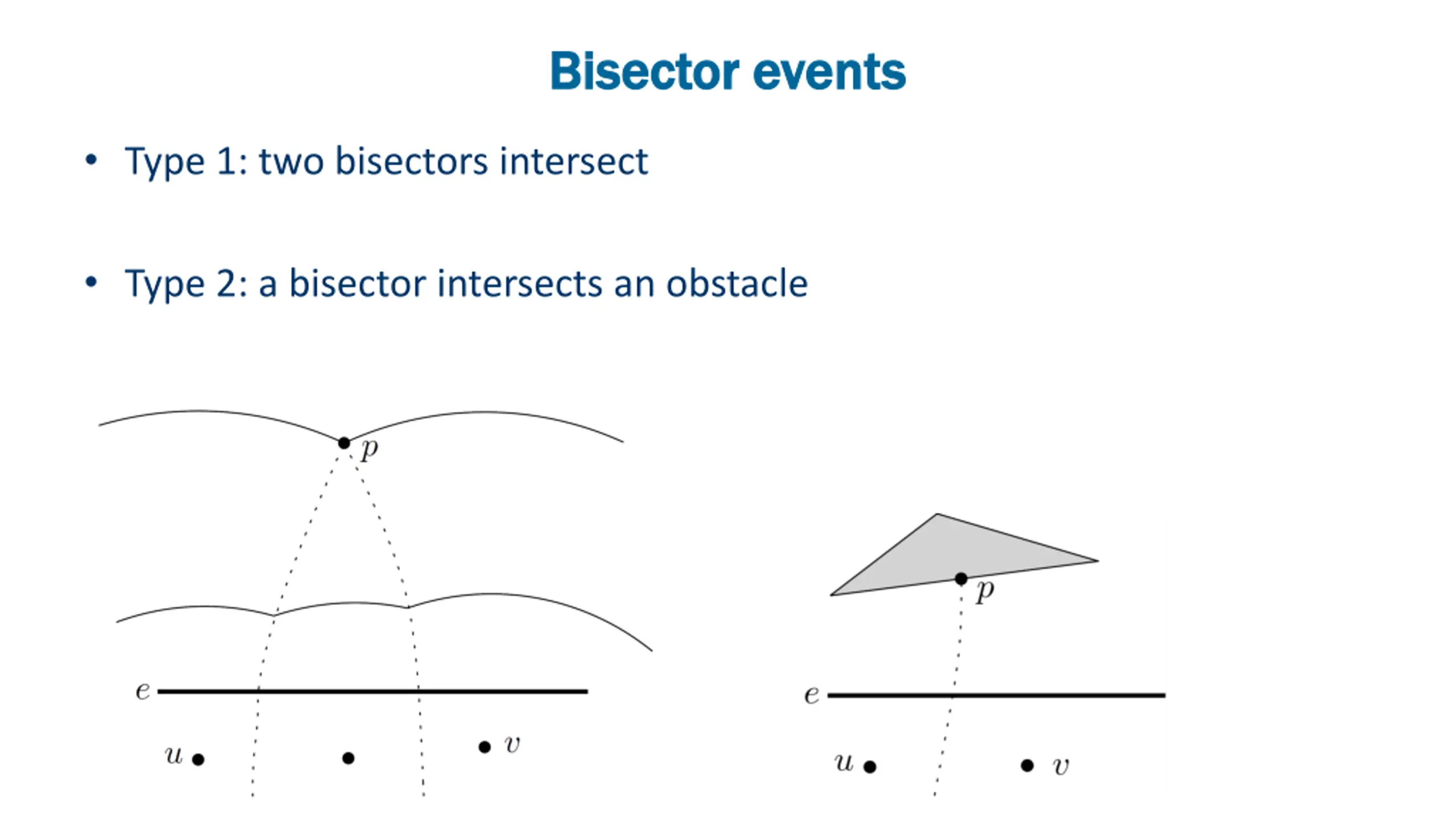 Bisector events

• Type 1: two bisectors intersect

• Type 2: a bisector intersects an obstacle

$p$
$e$
$u$
$v$

$p$
$e$
$u$
$v$